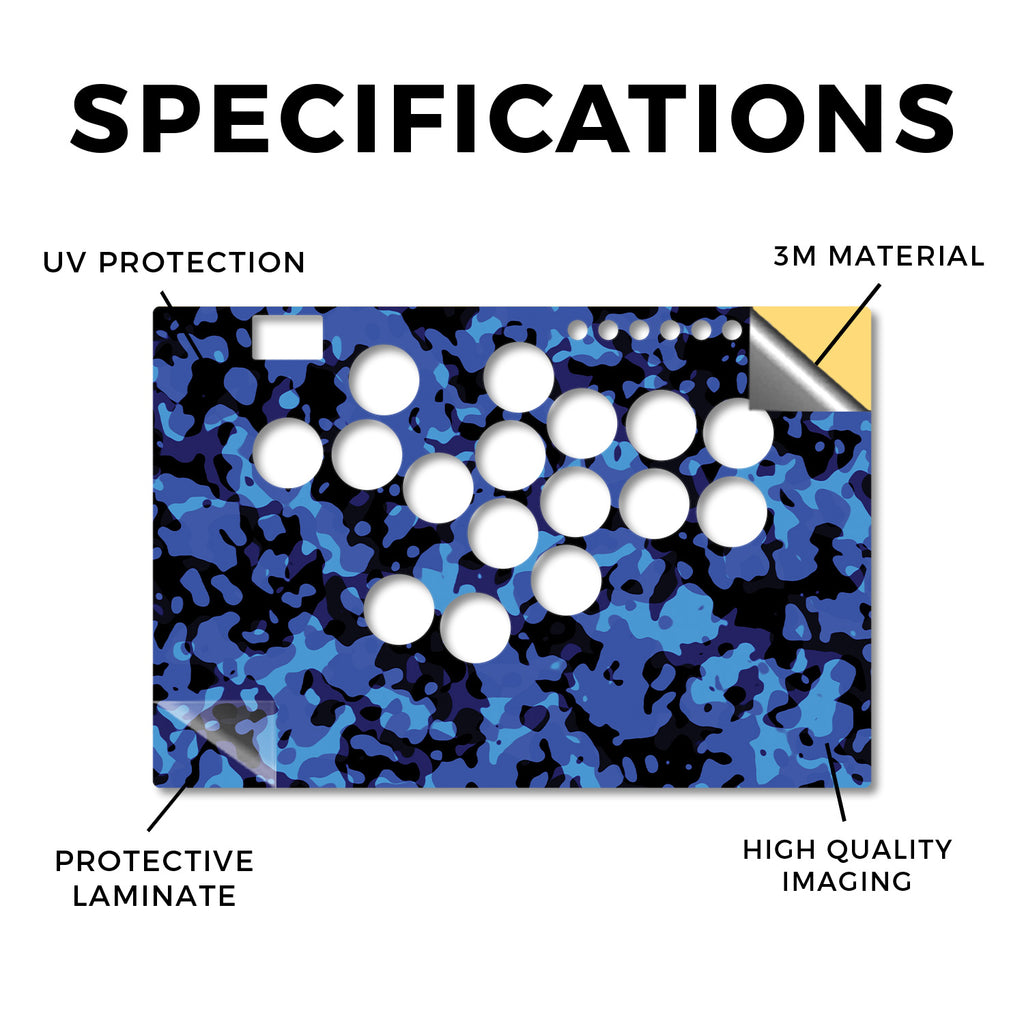 SPECIFICATIONS

UV PROTECTION

3M MATERIAL

PROTECTIVE LAMINATE

HIGH QUALITY IMAGING